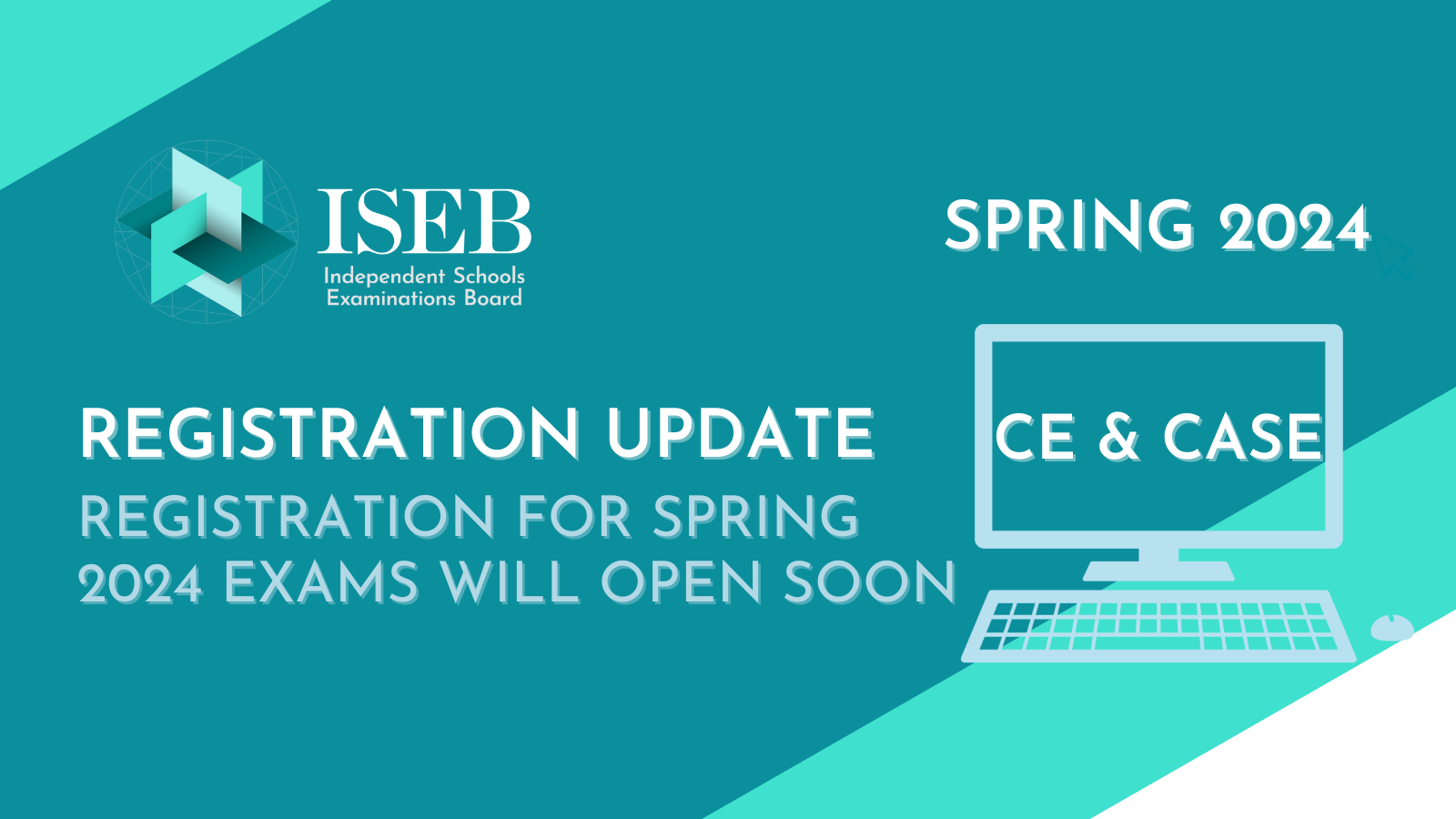 ISEB
Independent Schools Examinations Board

SPRING 2024

REGISTRATION UPDATE
REGISTRATION FOR SPRING 2024 EXAMS WILL OPEN SOON

CE & CASE